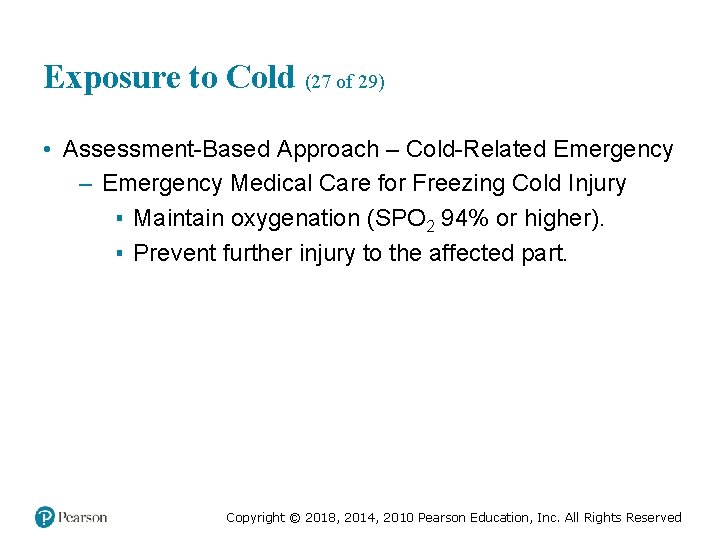 Exposure to Cold (27 of 29)

• Assessment-Based Approach – Cold-Related Emergency
– Emergency Medical Care for Freezing Cold Injury
▪ Maintain oxygenation ($SPO_2$ 94% or higher).
▪ Prevent further injury to the affected part.

Pearson

Copyright © 2018, 2014, 2010 Pearson Education, Inc. All Rights Reserved